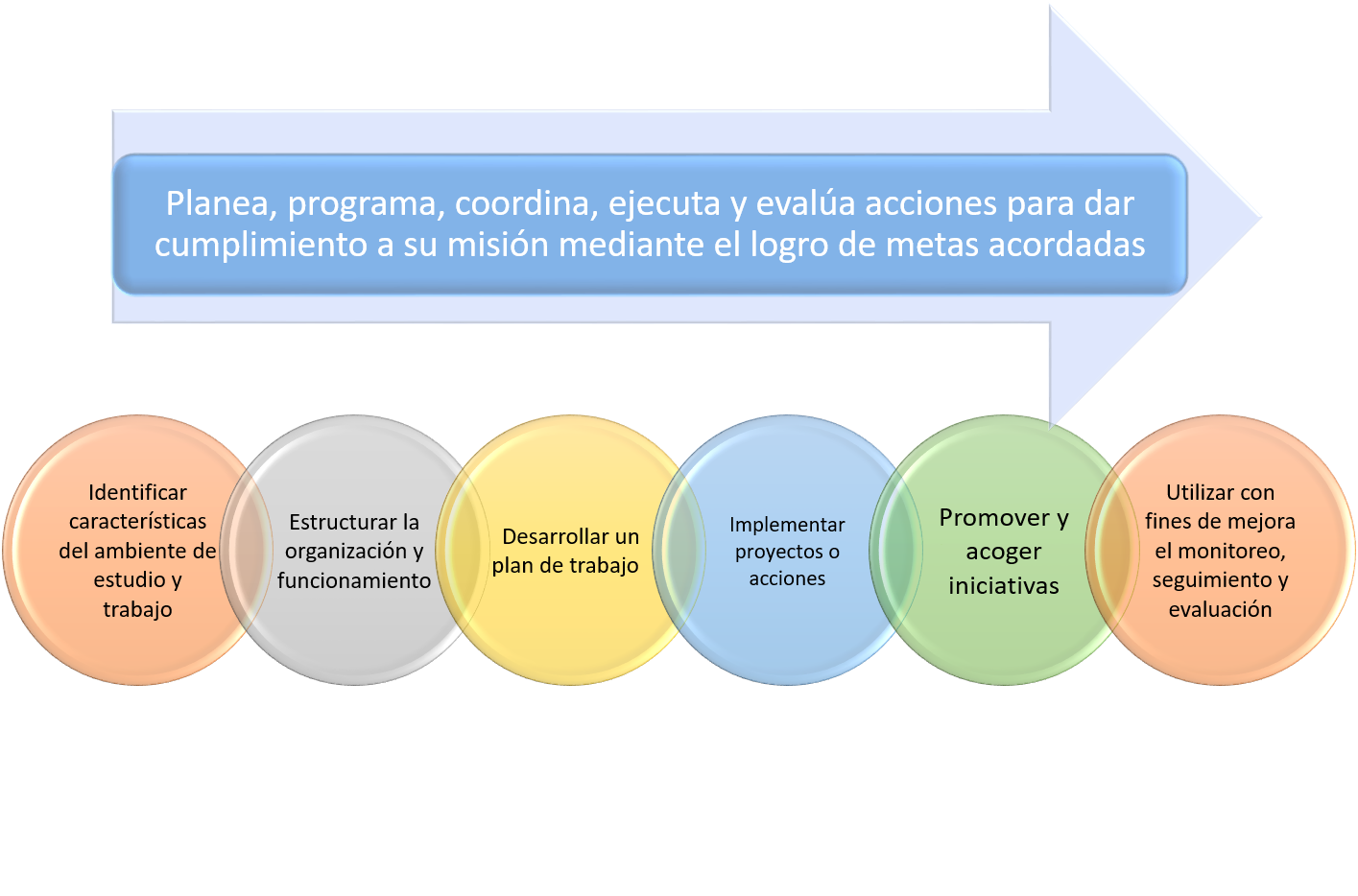 Planea, programa, coordina, ejecuta y evalúa acciones para dar cumplimiento a su misión mediante el logro de metas acordadas

Identificar características del ambiente de estudio y trabajo

Estructurar la organización y funcionamiento

Desarrollar un plan de trabajo

Implementar proyectos o acciones

Promover y acoger iniciativas

Utilizar con fines de mejora el monitoreo, seguimiento y evaluación